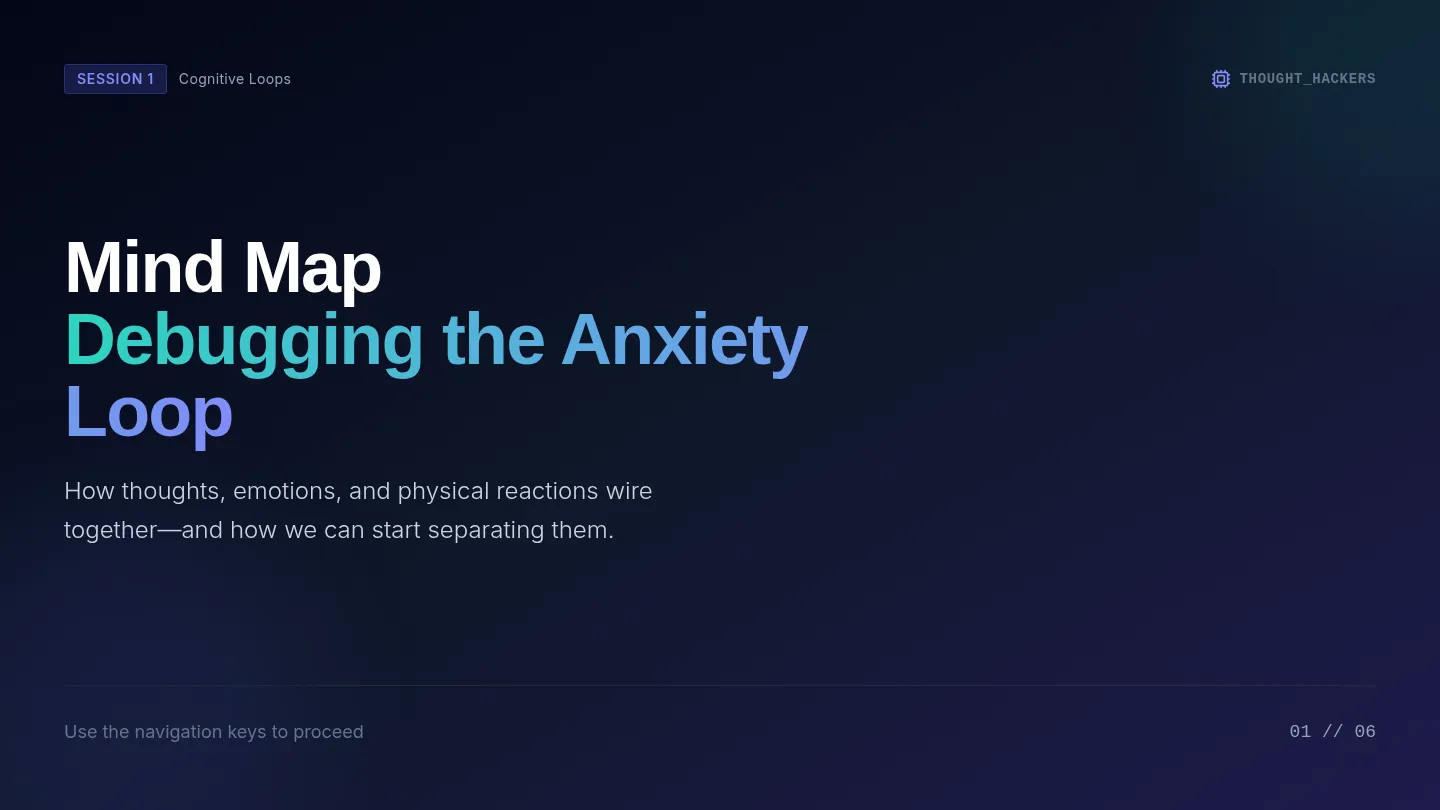 SESSION 1 Cognitive Loops

THOUGHT_HACKERS

Mind Map
Debugging the Anxiety Loop

How thoughts, emotions, and physical reactions wire together—and how we can start separating them.

Use the navigation keys to proceed

01 // 06